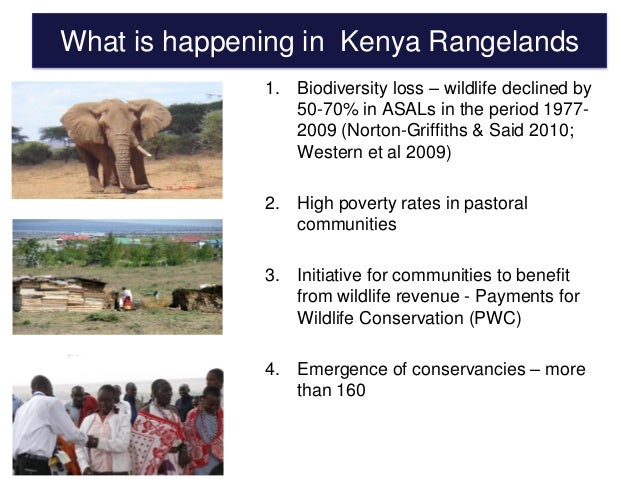 What is happening in  Kenya Rangelands

1. Biodiversity loss – wildlife declined by 50-70% in ASALs in the period 1977-2009 (Norton-Griffiths & Said 2010; Western et al 2009)

2. High poverty rates in pastoral communities

3. Initiative for communities to benefit from wildlife revenue - Payments for Wildlife Conservation (PWC)

4. Emergence of conservancies – more than 160